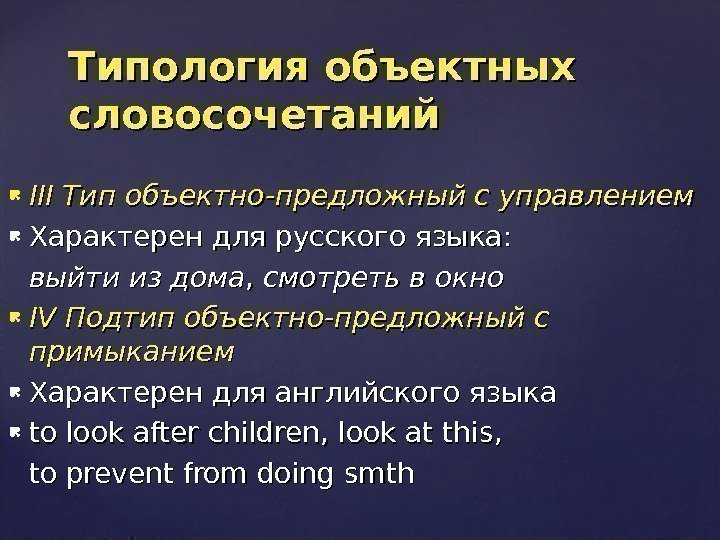 Типология объектных словосочетаний

III Тип объектно-предложный с управлением

Характерен для русского языка:
выйти из дома, смотреть в окно

IV Подтип объектно-предложный с примыканием

Характерен для английского языка

to look after children, look at this,
to prevent from doing smth